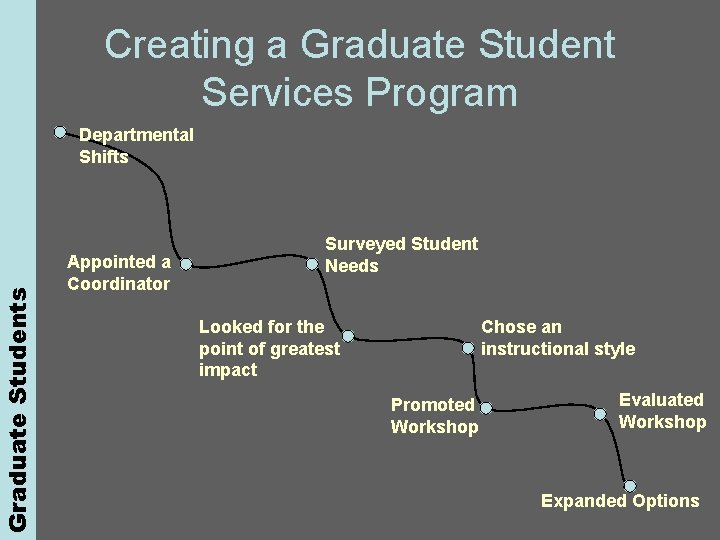 Graduate Students

Creating a Graduate Student Services Program

Departmental Shifts

Appointed a Coordinator

Surveyed Student Needs

Looked for the point of greatest impact

Chose an instructional style

Promoted Workshop

Evaluated Workshop

Expanded Options